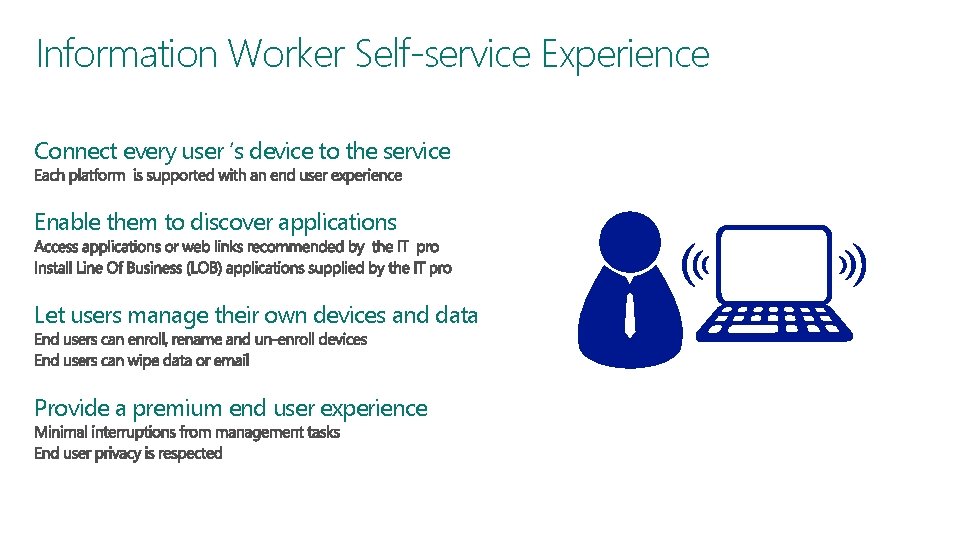 Information Worker Self-service Experience

Connect every user 's device to the service
Each platform is supported with an end user experience

Enable them to discover applications
Access applications or web links recommended by the IT pro
Install Line Of Business (LOB) applications supplied by the IT pro

Let users manage their own devices and data
End users can enroll, rename and un-enroll devices
End users can wipe data or email

Provide a premium end user experience
Minimal interruptions from management tasks
End user privacy is respected